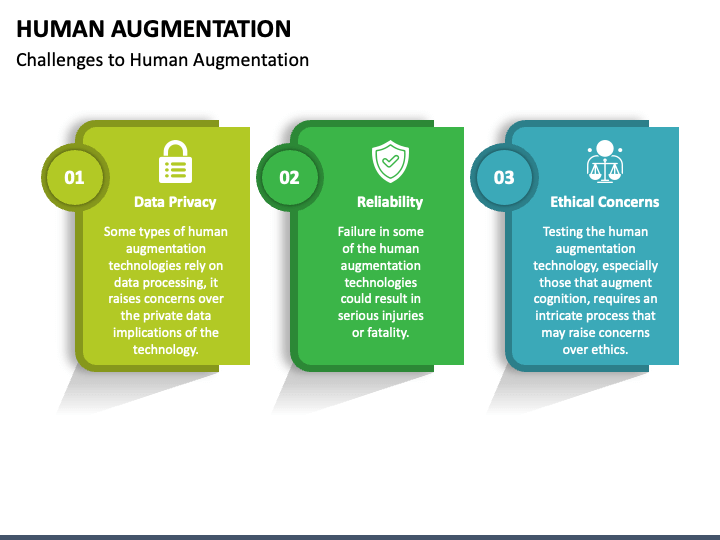 HUMAN AUGMENTATION
Challenges to Human Augmentation

01
Data Privacy
Some types of human augmentation technologies rely on data processing, it raises concerns over the private data implications of the technology.

02
Reliability
Failure in some of the human augmentation technologies could result in serious injuries or fatality.

03
Ethical Concerns
Testing the human augmentation technology, especially those that augment cognition, requires an intricate process that may raise concerns over ethics.